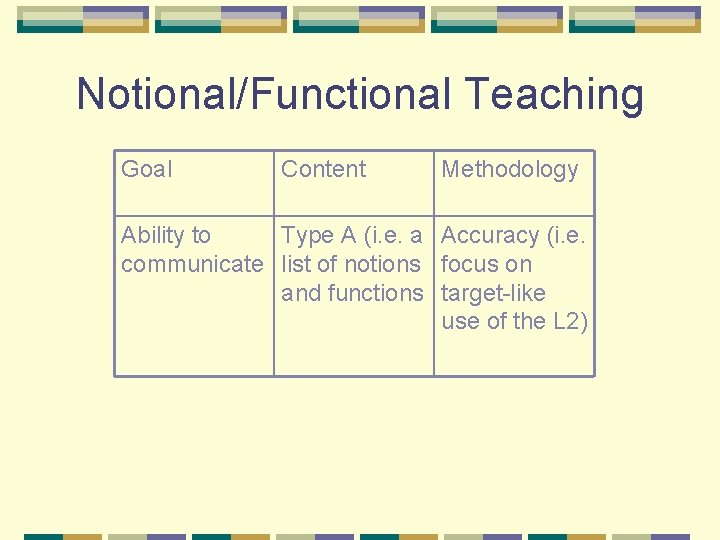 Notional/Functional Teaching

| Goal | Content | Methodology |
|---|---|---|
| Ability to communicate | Type A (i.e. a list of notions and functions | Accuracy (i.e. focus on target-like use of the L2) |